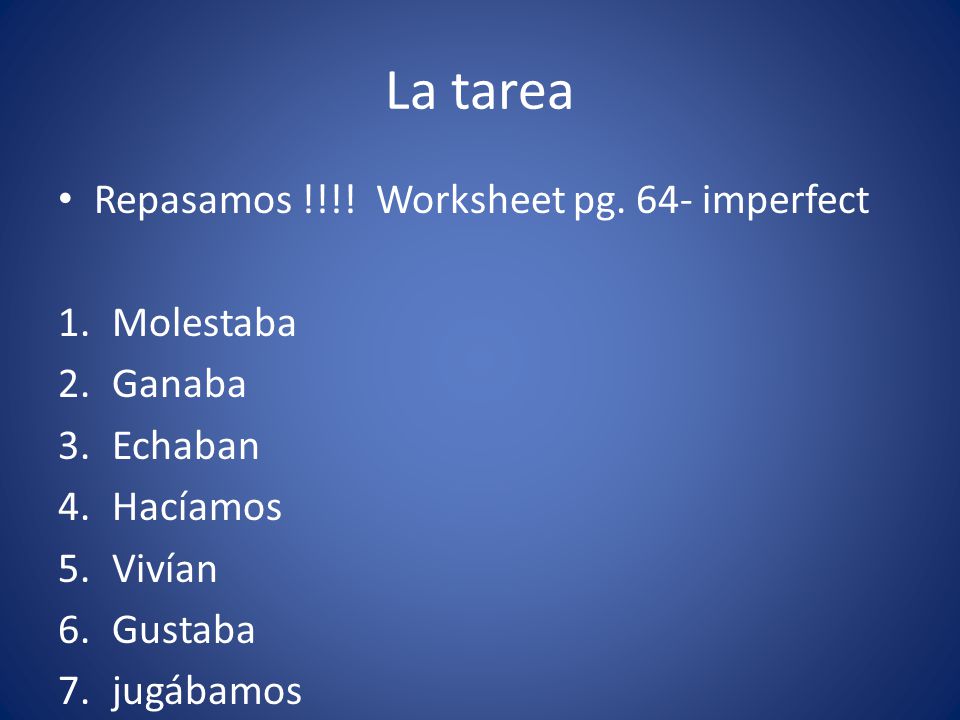 La tarea

• Repasamos !!!! Worksheet pg. 64- imperfect

1. Molestaba
2. Ganaba
3. Echaban
4. Hacíamos
5. Vivían
6. Gustaba
7. jugábamos